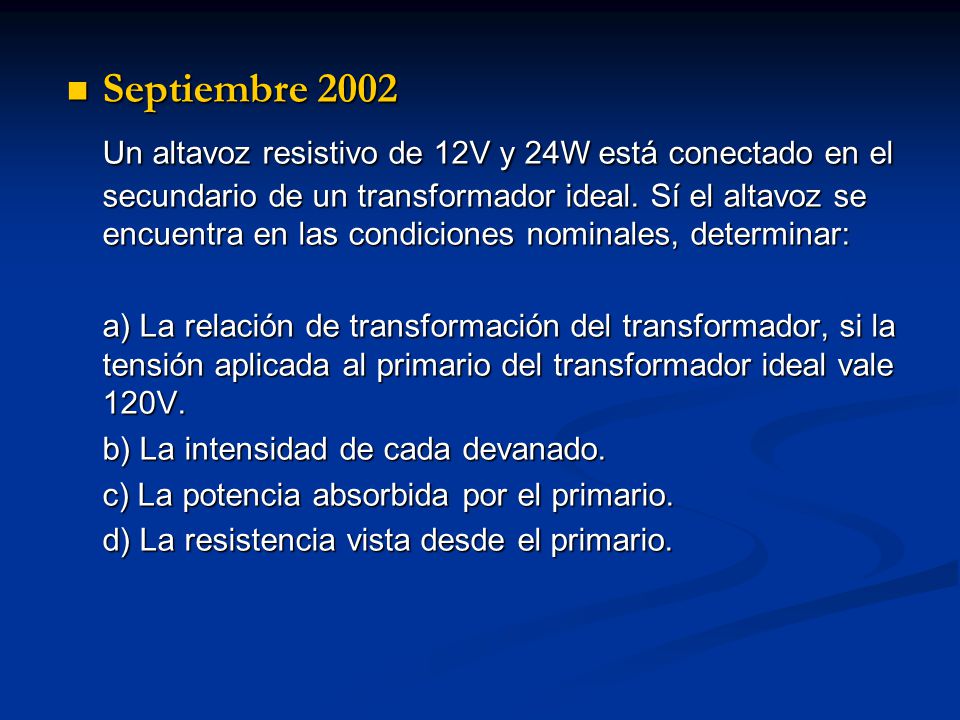 Septiembre 2002

Un altavoz resistivo de 12V y 24W está conectado en el secundario de un transformador ideal. Sí el altavoz se encuentra en las condiciones nominales, determinar:

a) La relación de transformación del transformador, si la tensión aplicada al primario del transformador ideal vale 120V.

b) La intensidad de cada devanado.

c) La potencia absorbida por el primario.

d) La resistencia vista desde el primario.